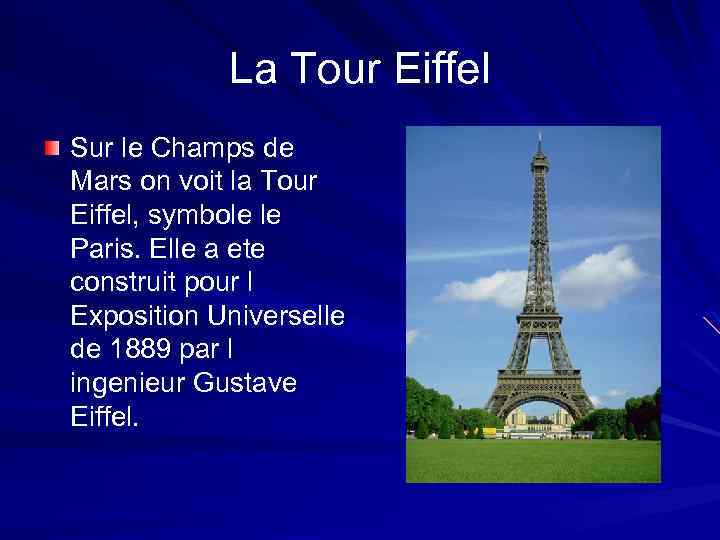 La Tour Eiffel

Sur le Champs de Mars on voit la Tour Eiffel, symbole le Paris. Elle a ete construit pour l Exposition Universelle de 1889 par l ingenieur Gustave Eiffel.